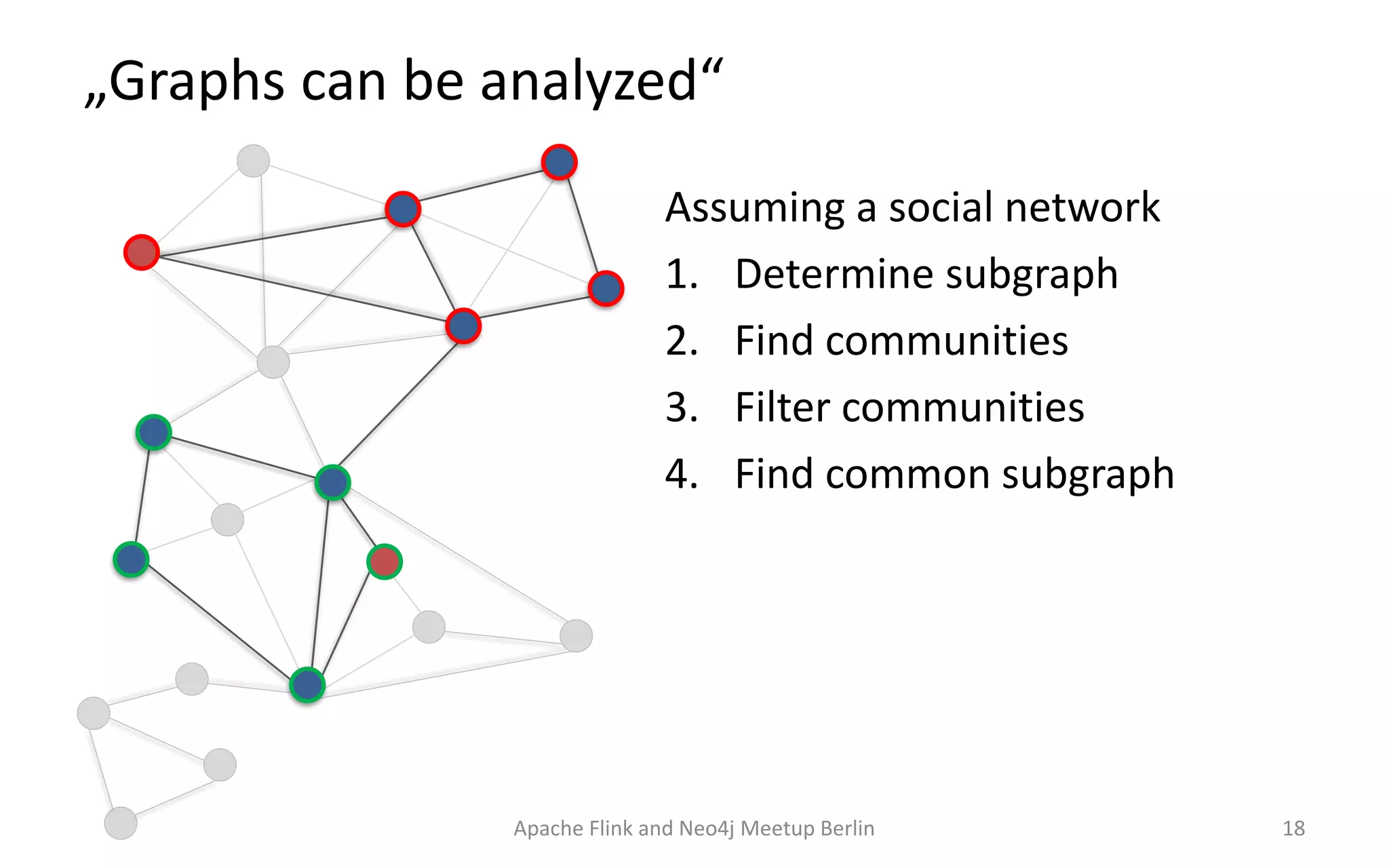 „Graphs can be analyzed“

Assuming a social network

1. Determine subgraph
2. Find communities
3. Filter communities
4. Find common subgraph

Apache Flink and Neo4j Meetup Berlin

18